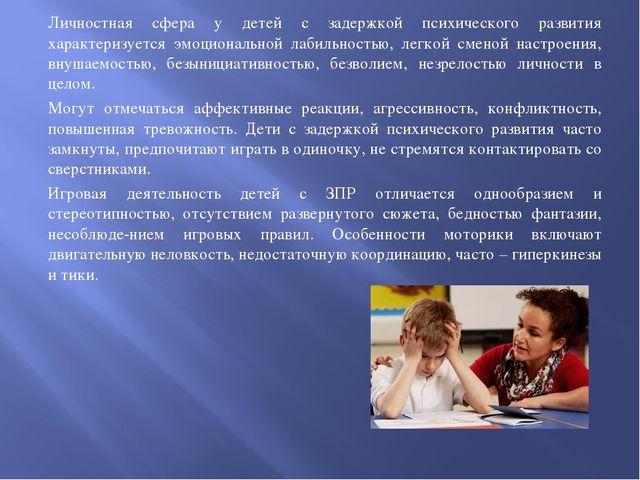 Личностная сфера у детей с задержкой психического развития характеризуется эмоциональной лабильностью, легкой сменой настроения, внушаемостью, безынициативностью, безволием, незрелостью личности в целом.

Могут отмечаться аффективные реакции, агрессивность, конфликтность, повышенная тревожность. Дети с задержкой психического развития часто замкнуты, предпочитают играть в одиночку, не стремятся контактировать со сверстниками.

Игровая деятельность детей с ЗПР отличается однообразием и стереотипностью, отсутствием развернутого сюжета, бедностью фантазии, несоблюде-нием игровых правил. Особенности моторики включают двигательную неловкость, недостаточную координацию, часто – гиперкинезы и тики.